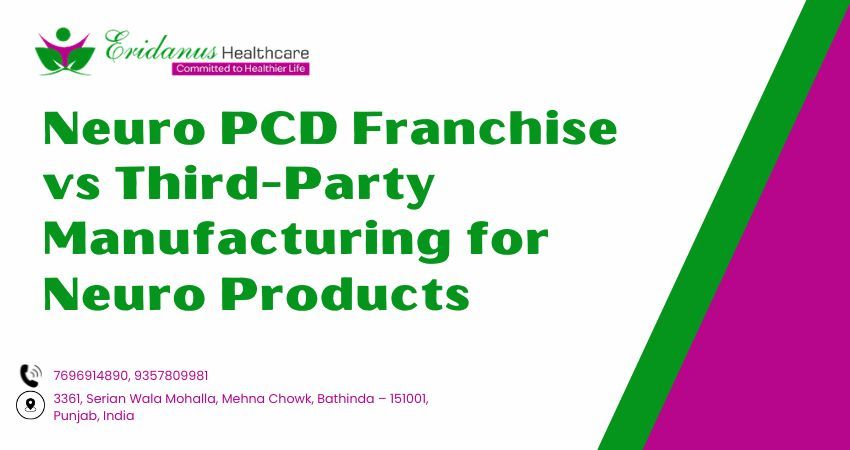 Eridanus Healthcare
Committed to Healthier Life

Neuro PCD Franchise vs Third-Party Manufacturing for Neuro Products

7696914890, 9357809981

3361, Serian Wala Mohalla, Mehna Chowk, Bathinda – 151001, Punjab, India